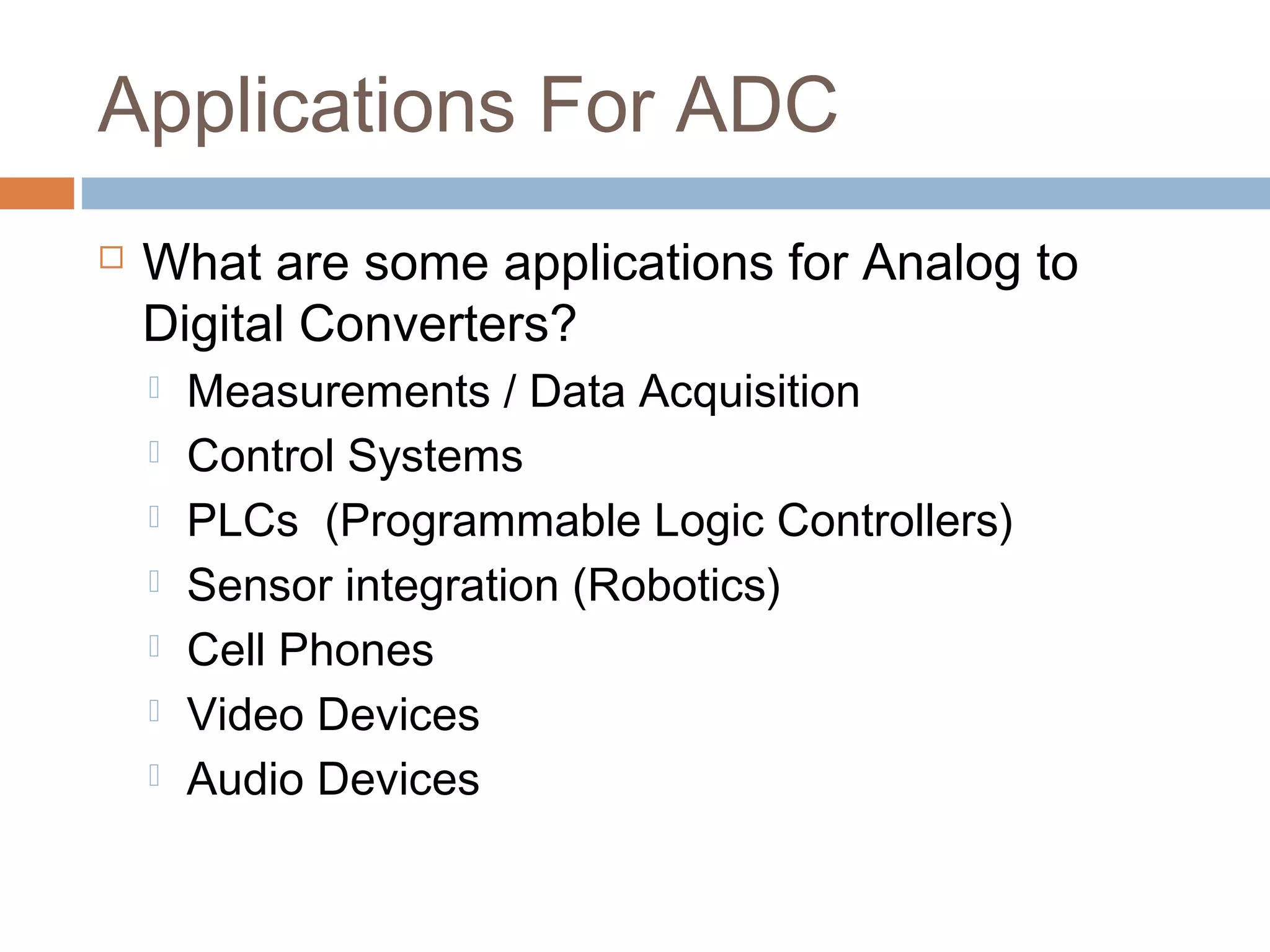 Applications For ADC

What are some applications for Analog to Digital Converters?

Measurements / Data Acquisition

Control Systems

PLCs  (Programmable Logic Controllers)

Sensor integration (Robotics)

Cell Phones

Video Devices

Audio Devices